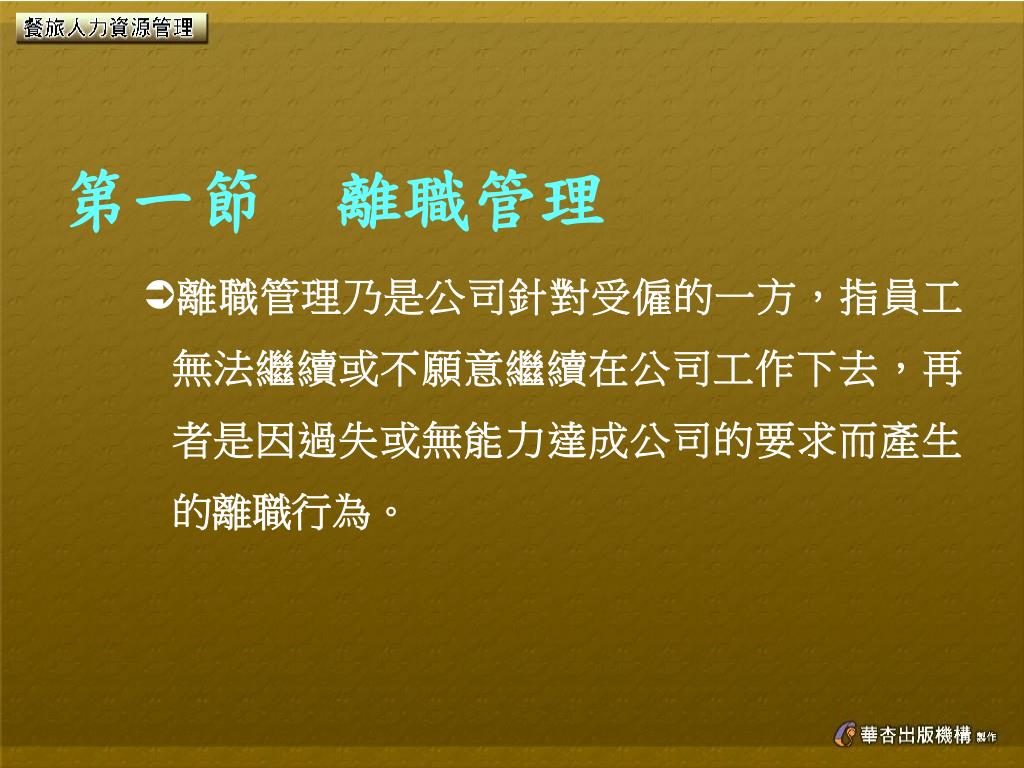 餐旅人力資源管理

第一節　離職管理

➲離職管理乃是公司針對受僱的一方，指員工無法繼續或不願意繼續在公司工作下去，再者是因過失或無能力達成公司的要求而產生的離職行為。

華杏出版機構 製作